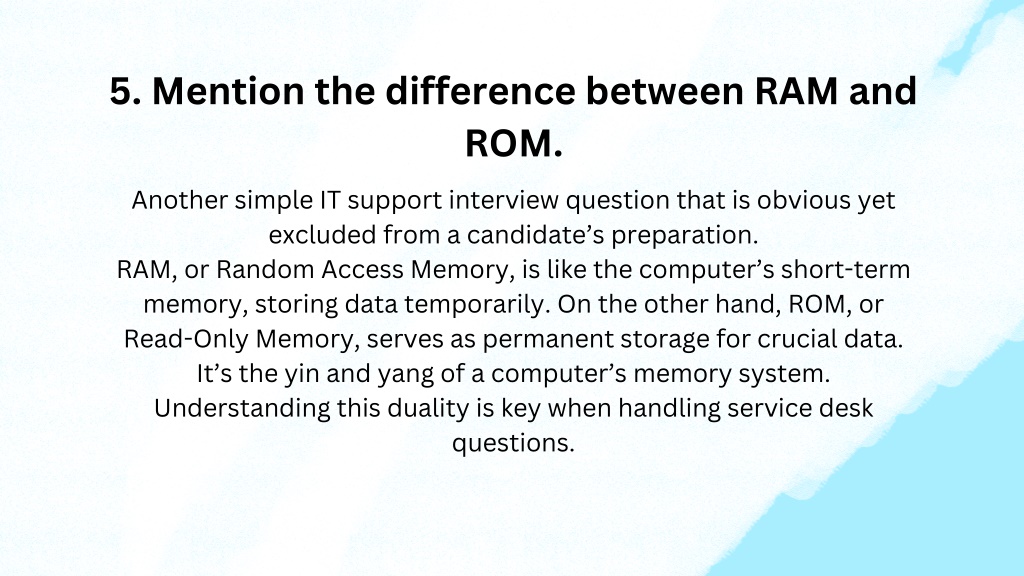 5. Mention the difference between RAM and ROM.

Another simple IT support interview question that is obvious yet excluded from a candidate’s preparation.
RAM, or Random Access Memory, is like the computer’s short-term memory, storing data temporarily. On the other hand, ROM, or Read-Only Memory, serves as permanent storage for crucial data. It’s the yin and yang of a computer’s memory system. Understanding this duality is key when handling service desk questions.